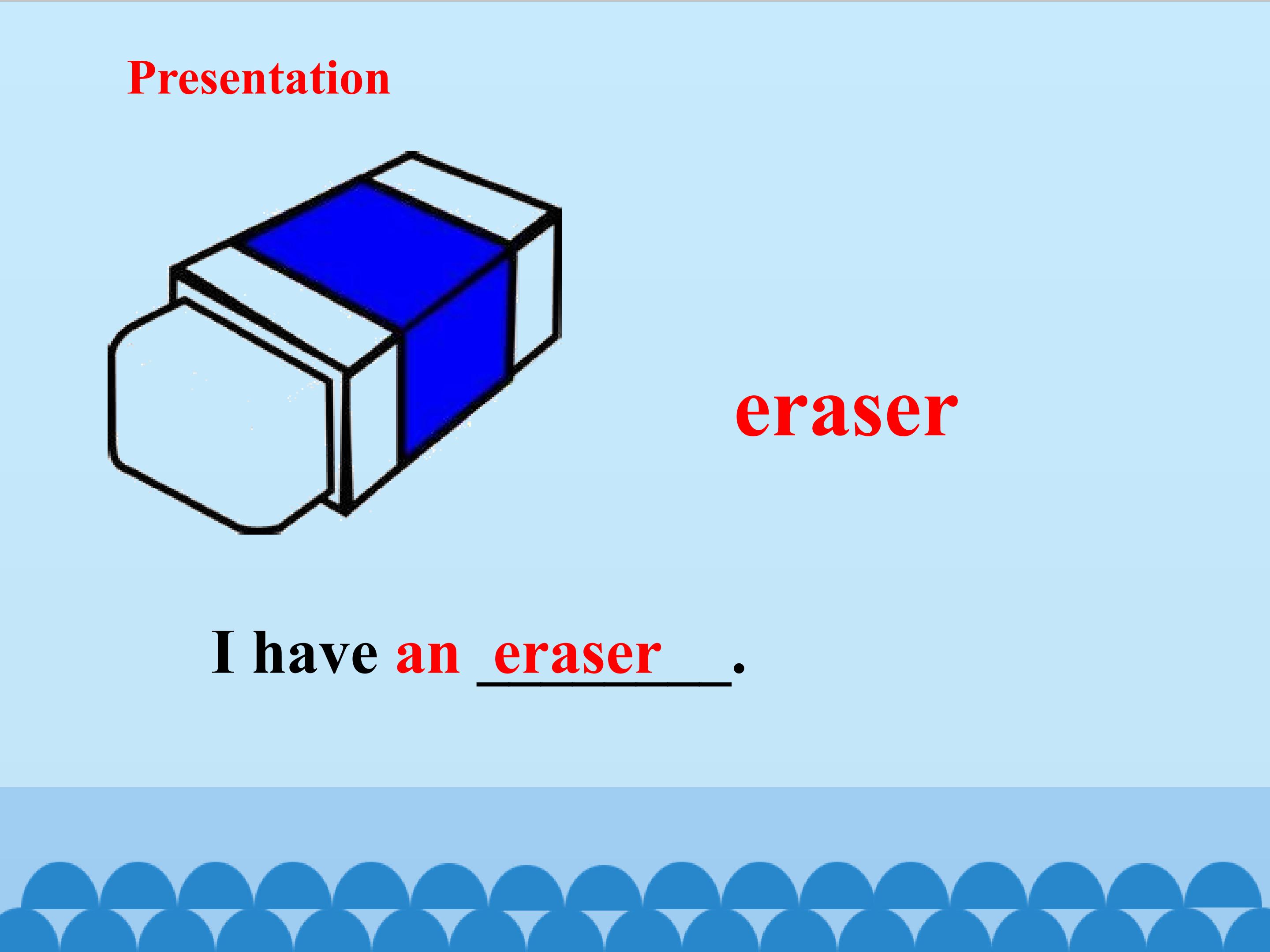 Presentation

eraser

I have an eraser.